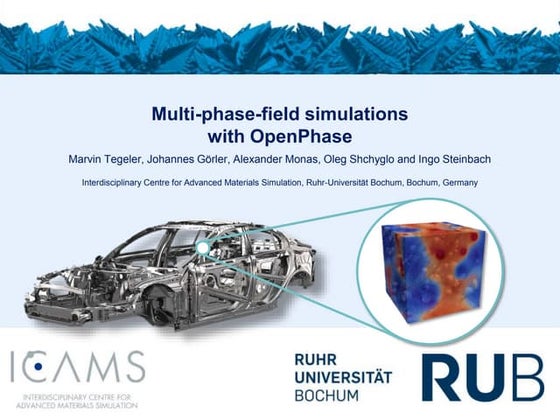 Multi-phase-field simulations with OpenPhase

Marvin Tegeler, Johannes Görler, Alexander Monas, Oleg Shchyglo and Ingo Steinbach

Interdisciplinary Centre for Advanced Materials Simulation, Ruhr-Universität Bochum, Bochum, Germany

ICAMS
INTERDISCIPLINARY CENTRE FOR ADVANCED MATERIALS SIMULATION

RUHR UNIVERSITÄT BOCHUM

RUB